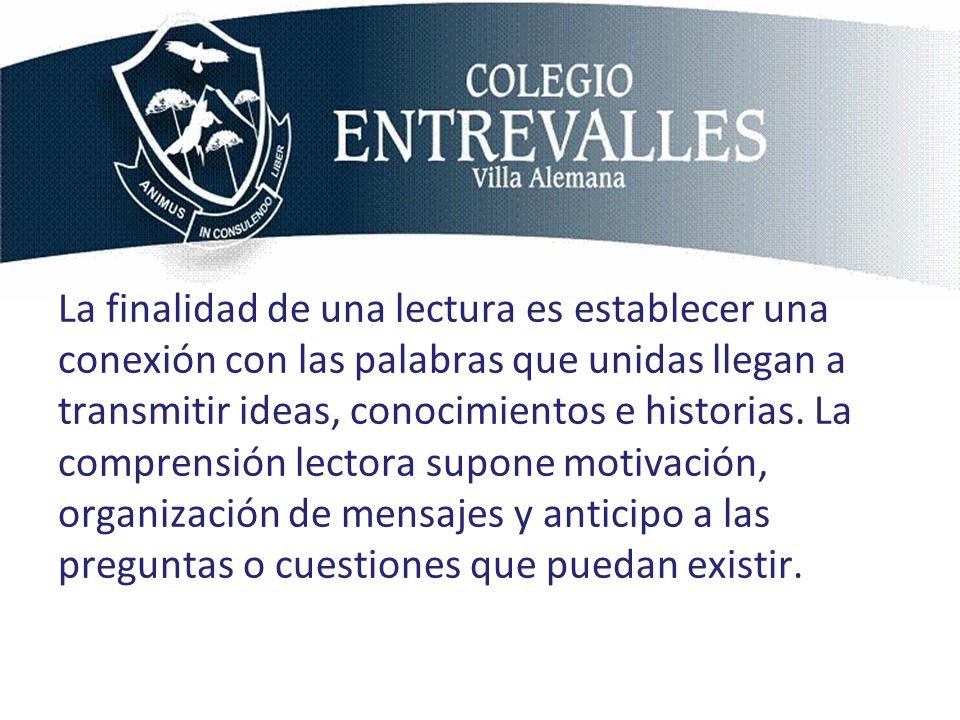 ANIMUS IN CONSULENDO LIBER

COLEGIO
ENTREVALLES
Villa Alemana

La finalidad de una lectura es establecer una conexión con las palabras que unidas llegan a transmitir ideas, conocimientos e historias. La comprensión lectora supone motivación, organización de mensajes y anticipo a las preguntas o cuestiones que puedan existir.